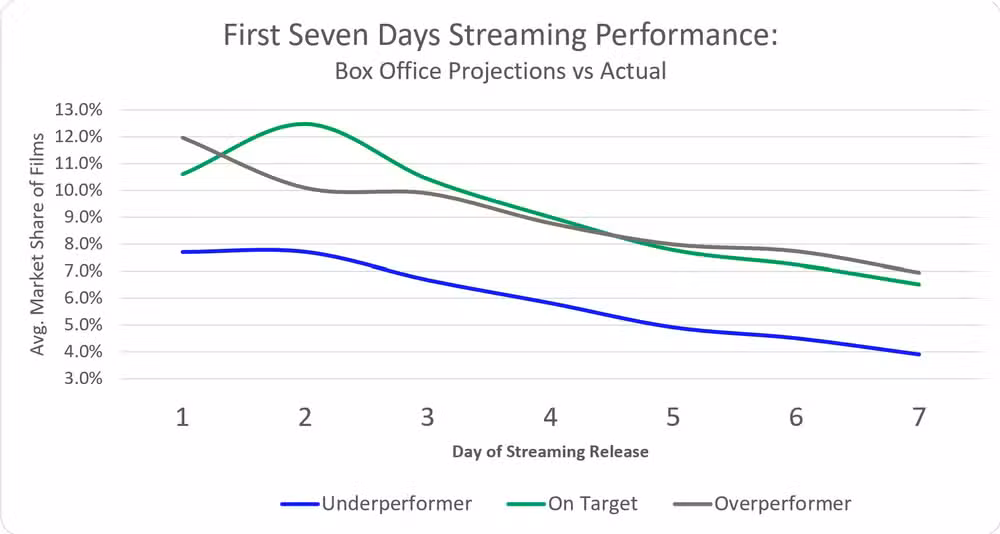 First Seven Days Streaming Performance:
Box Office Projections vs Actual

Avg. Market Share of Films

13.0%
12.0%
11.0%
10.0%
9.0%
8.0%
7.0%
6.0%
5.0%
4.0%
3.0%

1 2 3 4 5 6 7

Day of Streaming Release

Underperformer On Target Overperformer